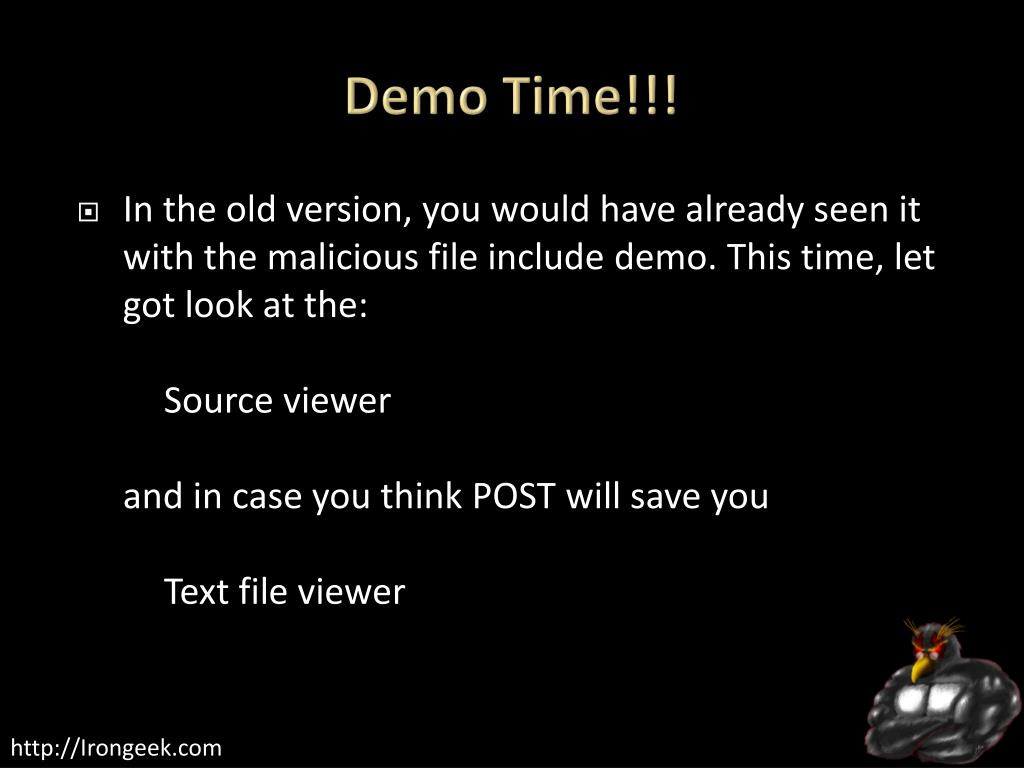 Demo Time!!!

In the old version, you would have already seen it with the malicious file include demo. This time, let got look at the:

Source viewer

and in case you think POST will save you

Text file viewer

http://Irongeek.com